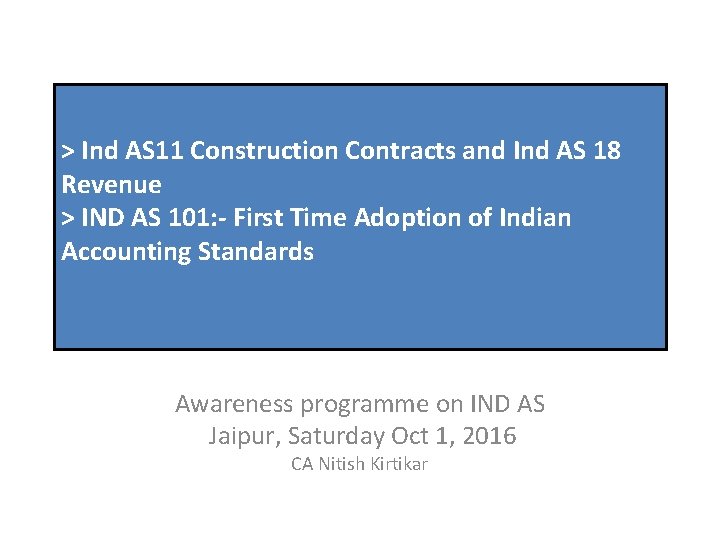 > Ind AS11 Construction Contracts and Ind AS 18 Revenue
> IND AS 101:- First Time Adoption of Indian Accounting Standards

Awareness programme on IND AS
Jaipur, Saturday Oct 1, 2016
CA Nitish Kirtikar